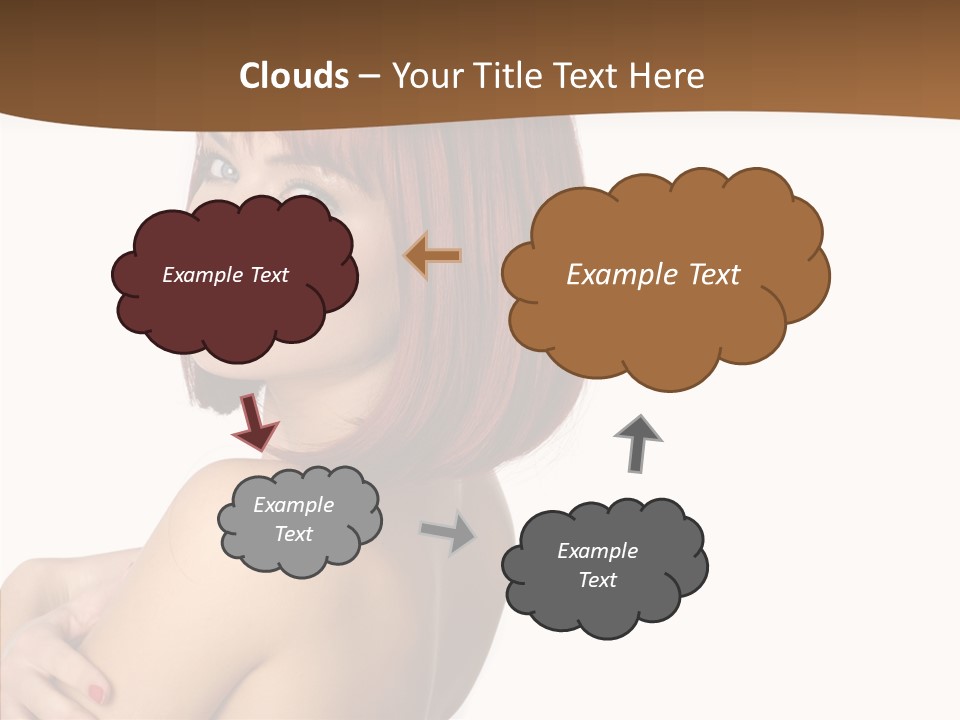 Clouds – Your Title Text Here

Example Text

Example Text

Example Text

Example Text